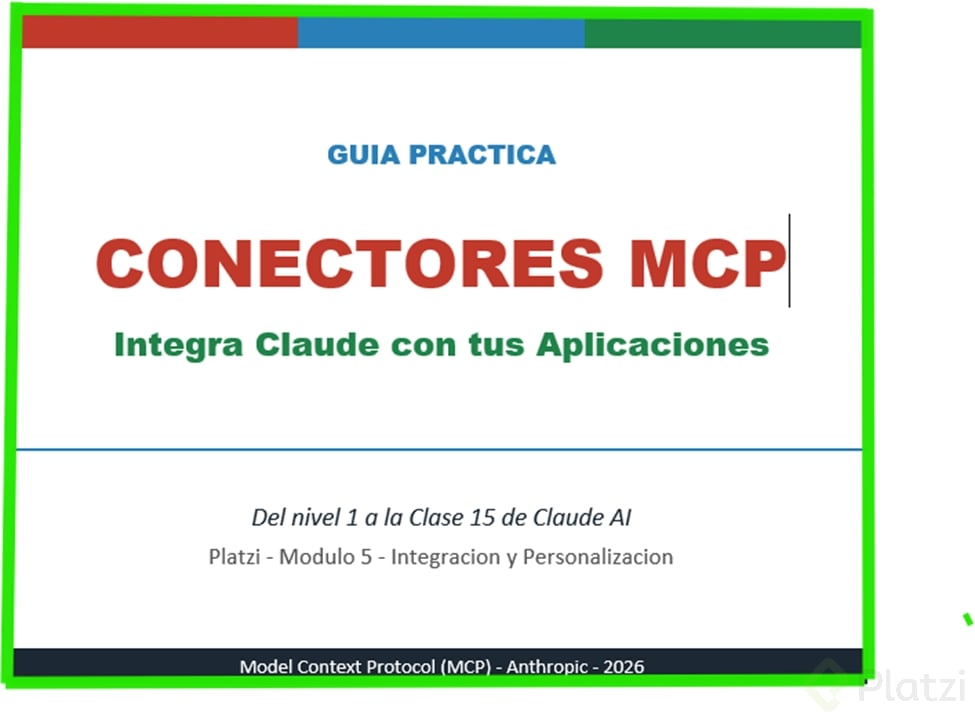 GUIA PRACTICA

CONECTORES MCP

Integra Claude con tus Aplicaciones

Del nivel 1 a la Clase 15 de Claude AI

Platzi - Modulo 5 - Integracion y Personalizacion

Model Context Protocol (MCP) - Anthropic - 2026

Platzi